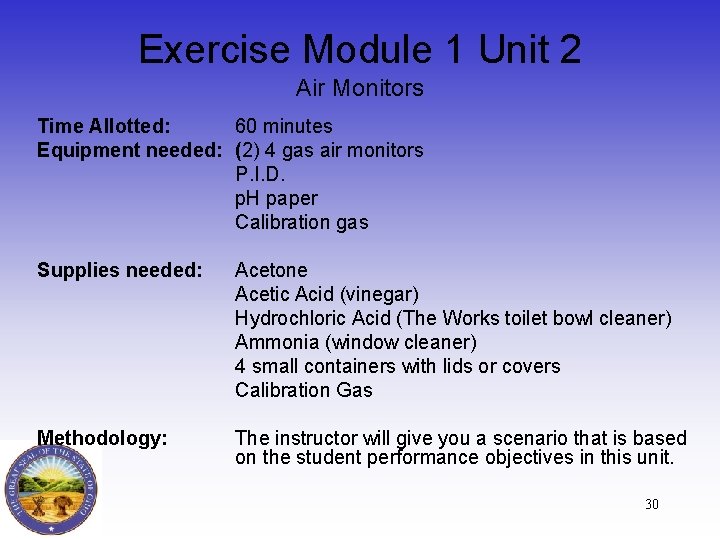 Exercise Module 1 Unit 2
Air Monitors

Time Allotted: 60 minutes
Equipment needed: (2) 4 gas air monitors
P.I.D.
pH paper
Calibration gas

Supplies needed: Acetone
Acetic Acid (vinegar)
Hydrochloric Acid (The Works toilet bowl cleaner)
Ammonia (window cleaner)
4 small containers with lids or covers
Calibration Gas

Methodology: The instructor will give you a scenario that is based on the student performance objectives in this unit.

THE GREAT SEAL OF THE STATE OF OHIO

30